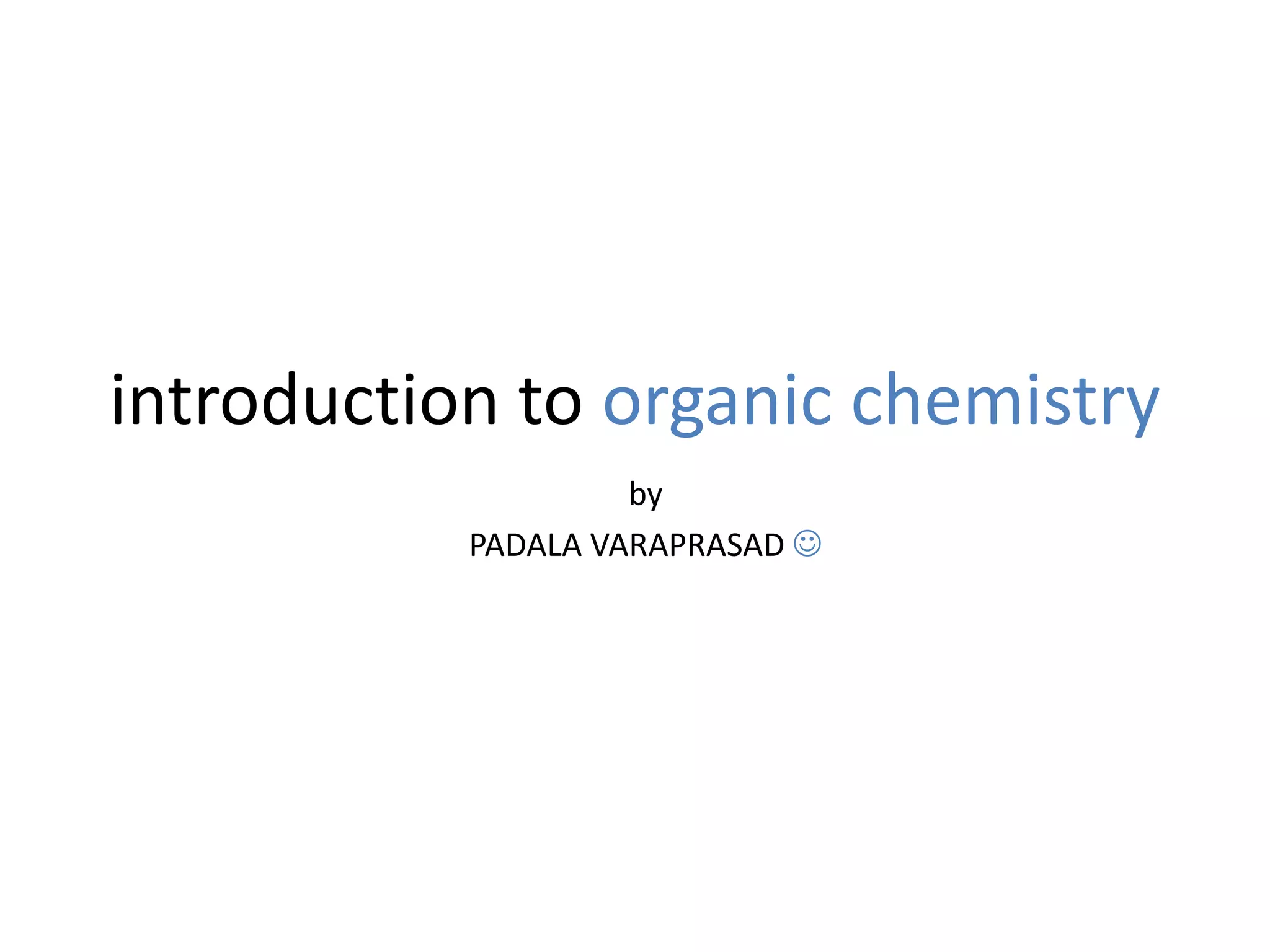 introduction to organic chemistry

by

PADALA VARAPRASAD ☺